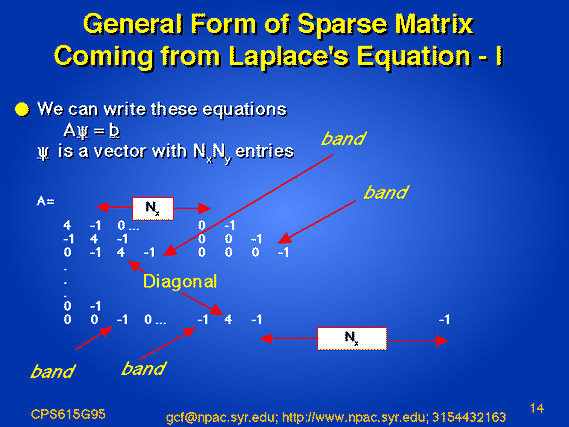 General Form of Sparse Matrix Coming from Laplace's Equation - I

We can write these equations
$A\underline{\psi} = \underline{b}$
$\underline{\psi}$ is a vector with $N_xN_y$ entries

band

band

A=

$N_x$

4 -1 0 ... 0 -1
-1 4 -1 0 0 -1
0 -1 4 -1 0 0 0 -1
.
.
.
0 -1
0 0 -1 0 ... -1 4 -1 -1

Diagonal

$N_x$

band

band

CPS615G95

gcf@npac.syr.edu; http://www.npac.syr.edu; 3154432163

14